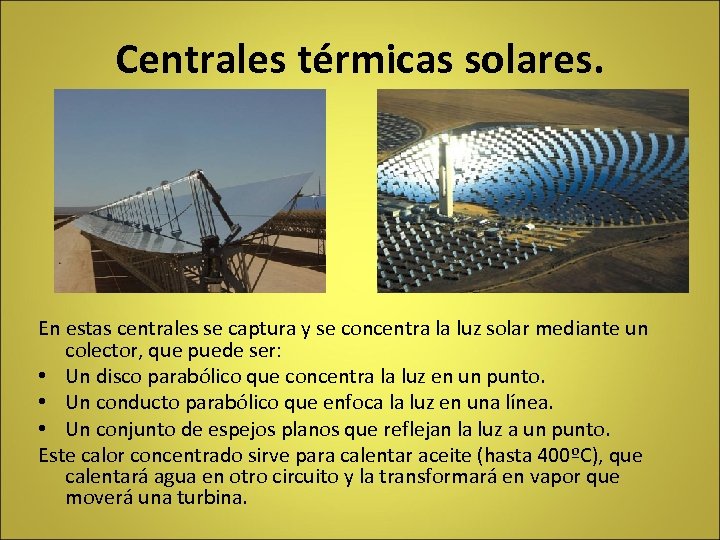 Centrales térmicas solares.

En estas centrales se captura y se concentra la luz solar mediante un colector, que puede ser:

• Un disco parabólico que concentra la luz en un punto.
• Un conducto parabólico que enfoca la luz en una línea.
• Un conjunto de espejos planos que reflejan la luz a un punto.

Este calor concentrado sirve para calentar aceite (hasta 400ºC), que calentará agua en otro circuito y la transformará en vapor que moverá una turbina.